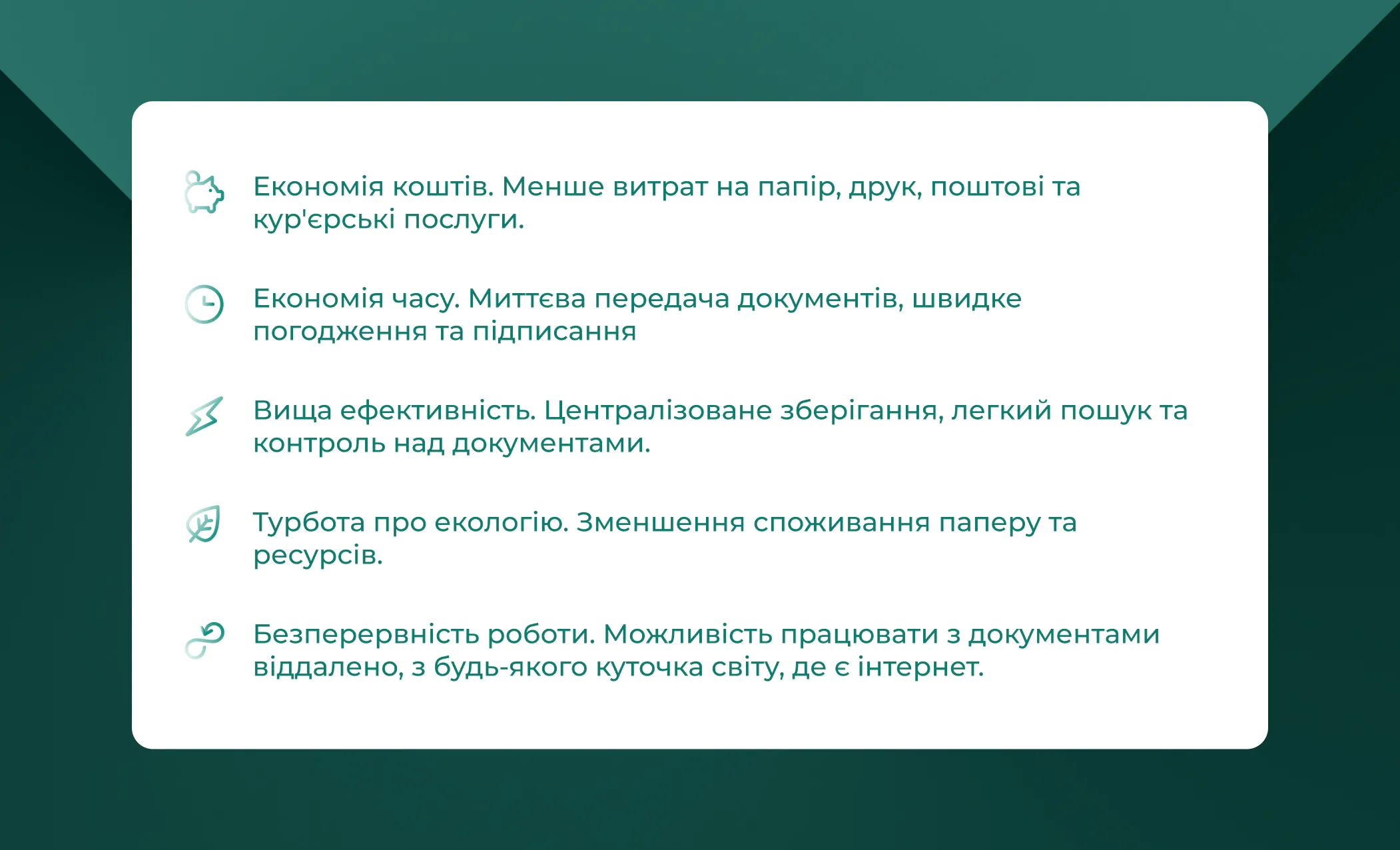 Економія коштів. Менше витрат на папір, друк, поштові та кур'єрські послуги.

Економія часу. Миттєва передача документів, швидке погодження та підписання

Вища ефективність. Централізоване зберігання, легкий пошук та контроль над документами.

Турбота про екологію. Зменшення споживання паперу та ресурсів.

Безперервність роботи. Можливість працювати з документами віддалено, з будь-якого куточка світу, де є інтернет.